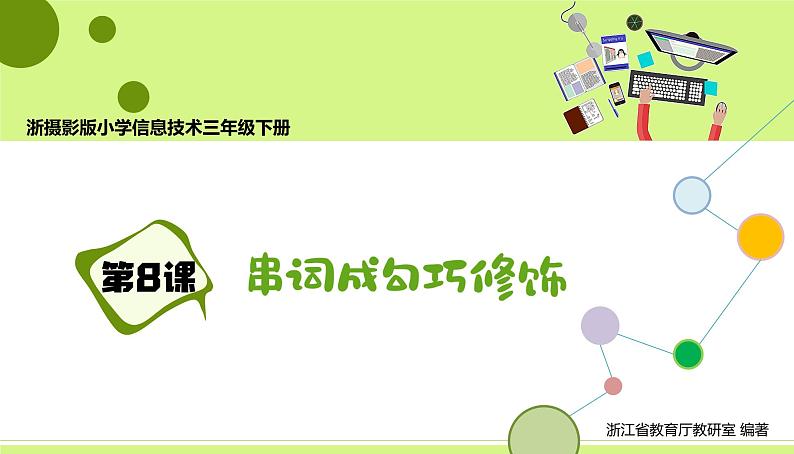 浙摄影版小学信息技术三年级下册

第8课

串词成句巧修饰

浙江省教育厅教研室 编著